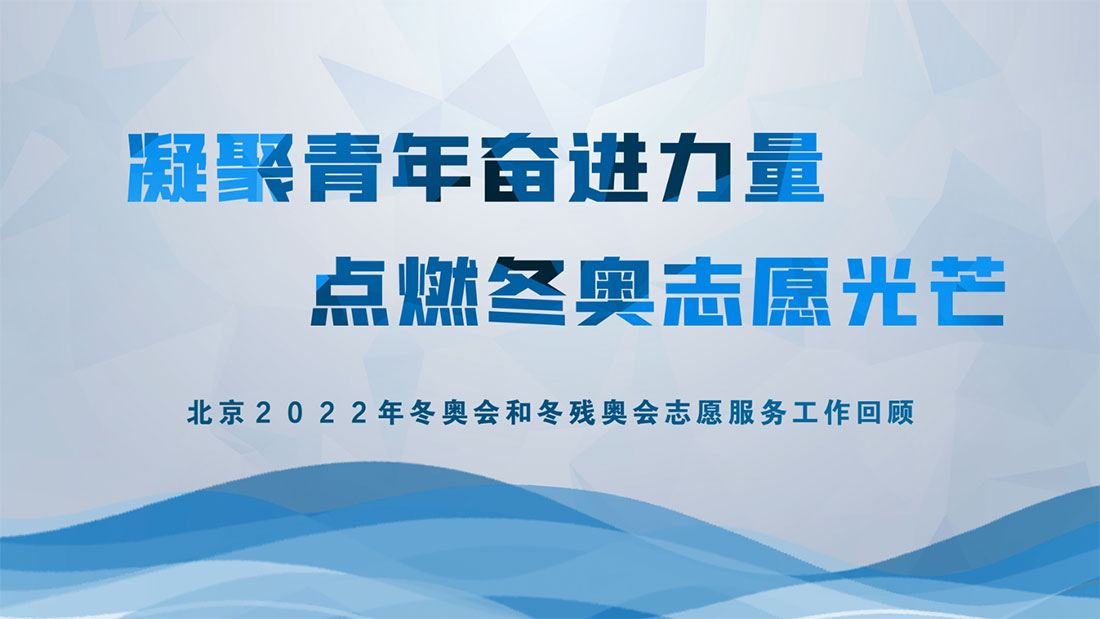 凝聚青年奋进力量

点燃冬奥志愿光芒

北京2022年冬奥会和冬残奥会志愿服务工作回顾